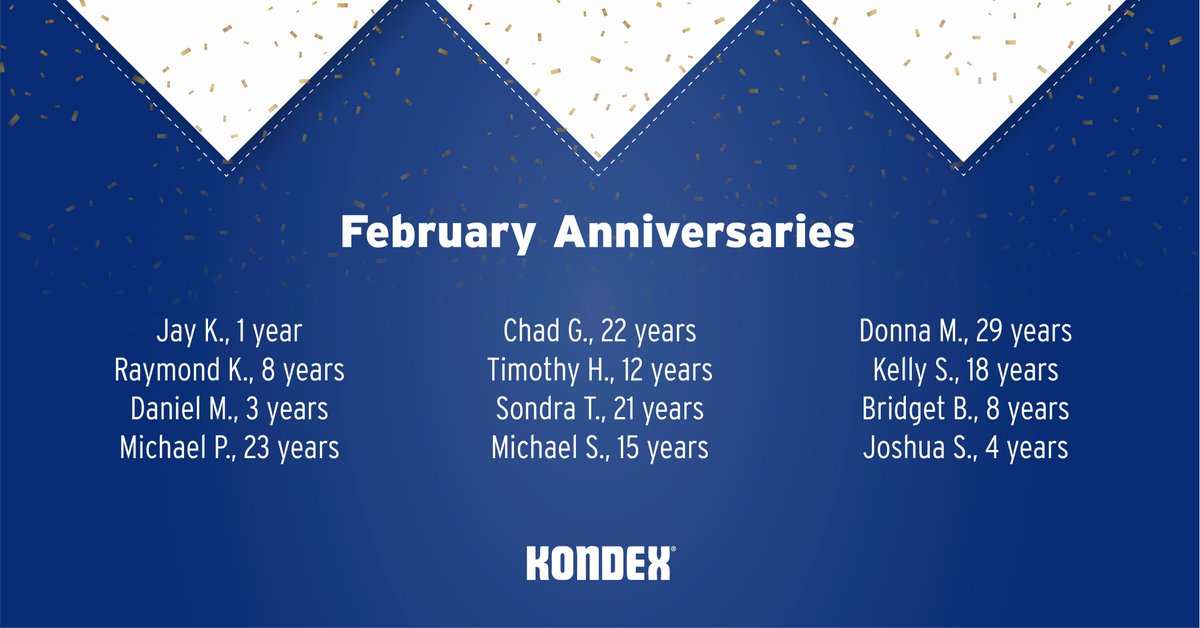 February Anniversaries

Jay K., 1 year
Raymond K., 8 years
Daniel M., 3 years
Michael P., 23 years

Chad G., 22 years
Timothy H., 12 years
Sondra T., 21 years
Michael S., 15 years

Donna M., 29 years
Kelly S., 18 years
Bridget B., 8 years
Joshua S., 4 years

KONDEX®